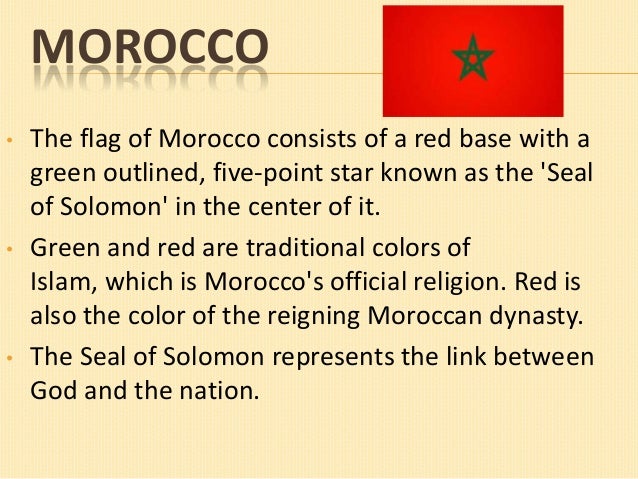 MOROCCO

• The flag of Morocco consists of a red base with a green outlined, five-point star known as the 'Seal of Solomon' in the center of it.

• Green and red are traditional colors of Islam, which is Morocco's official religion. Red is also the color of the reigning Moroccan dynasty.

• The Seal of Solomon represents the link between God and the nation.